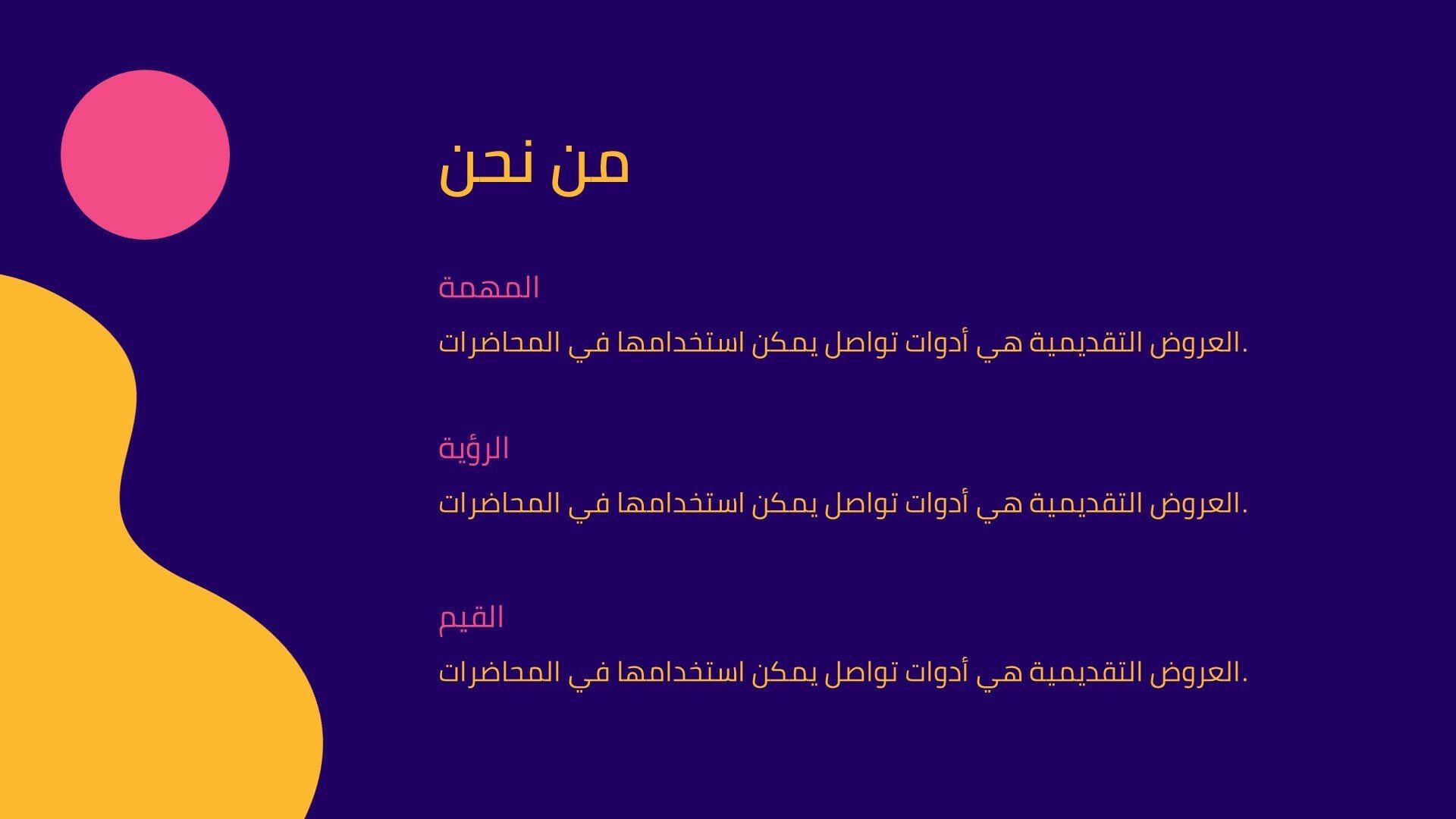 من نحن

المهمة

العروض التقديمية هي أدوات تواصل يمكن استخدامها في المحاضرات.

الرؤية

العروض التقديمية هي أدوات تواصل يمكن استخدامها في المحاضرات.

القيم

العروض التقديمية هي أدوات تواصل يمكن استخدامها في المحاضرات.